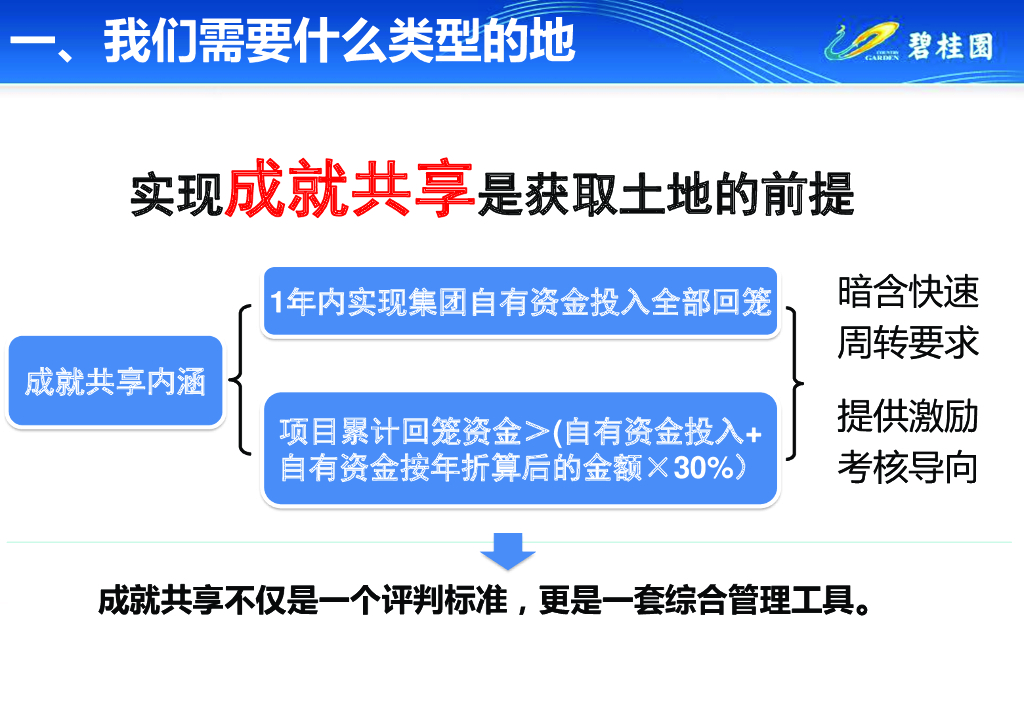 一、我们需要什么类型的地

COUNTRY GARDEN 碧桂园

实现成就共享是获取土地的前提

成就共享内涵

1年内实现集团自有资金投入全部回笼

项目累计回笼资金＞(自有资金投入+自有资金按年折算后的金额×30%)

暗含快速周转要求

提供激励考核导向

成就共享不仅是一个评判标准，更是一套综合管理工具。